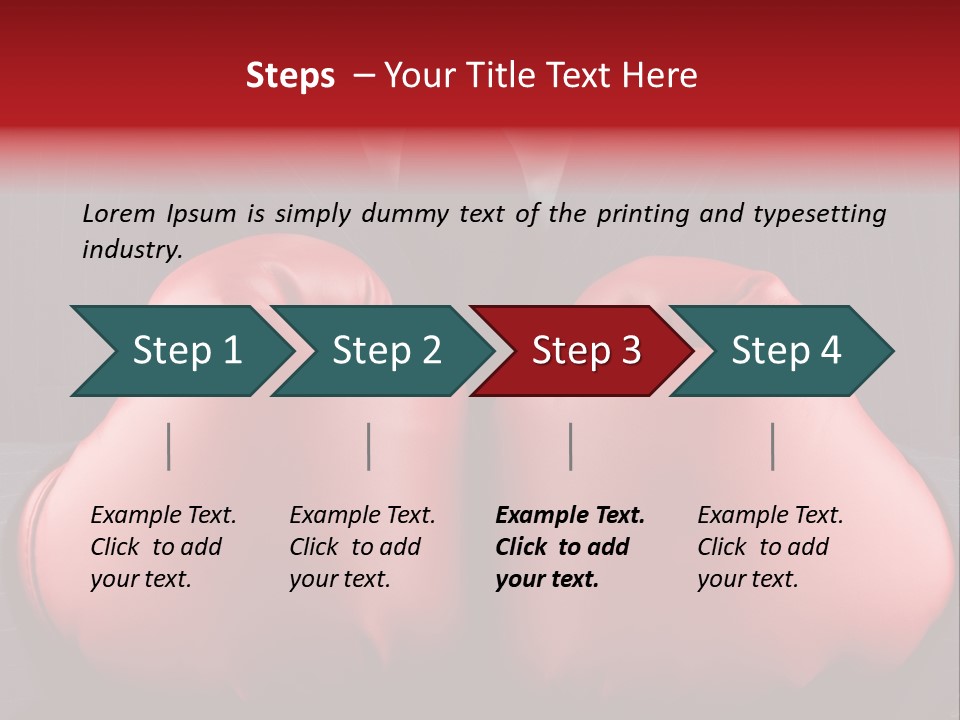 Steps – Your Title Text Here

Lorem Ipsum is simply dummy text of the printing and typesetting industry.

Step 1

Step 2

Step 3

Step 4

Example Text. Click to add your text.

Example Text. Click to add your text.

Example Text. Click to add your text.

Example Text. Click to add your text.